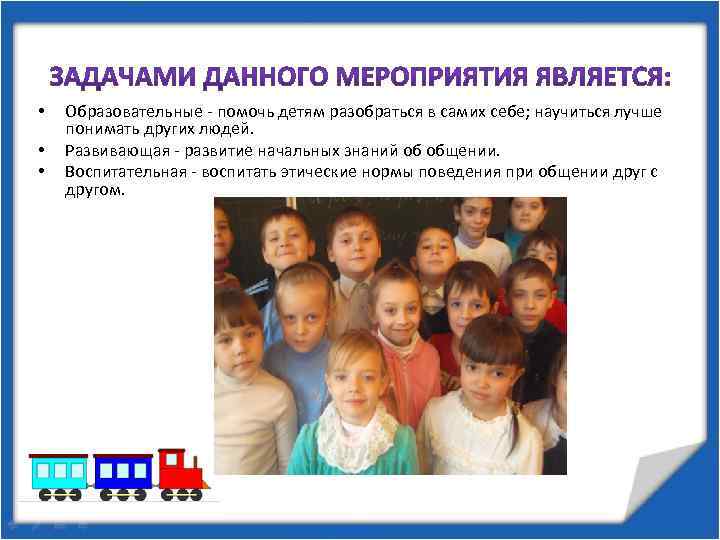 ЗАДАЧАМИ ДАННОГО МЕРОПРИЯТИЯ ЯВЛЯЕТСЯ:

• Образовательные - помочь детям разобраться в самих себе; научиться лучше понимать других людей.
• Развивающая - развитие начальных знаний об общении.
• Воспитательная - воспитать этические нормы поведения при общении друг с другом.